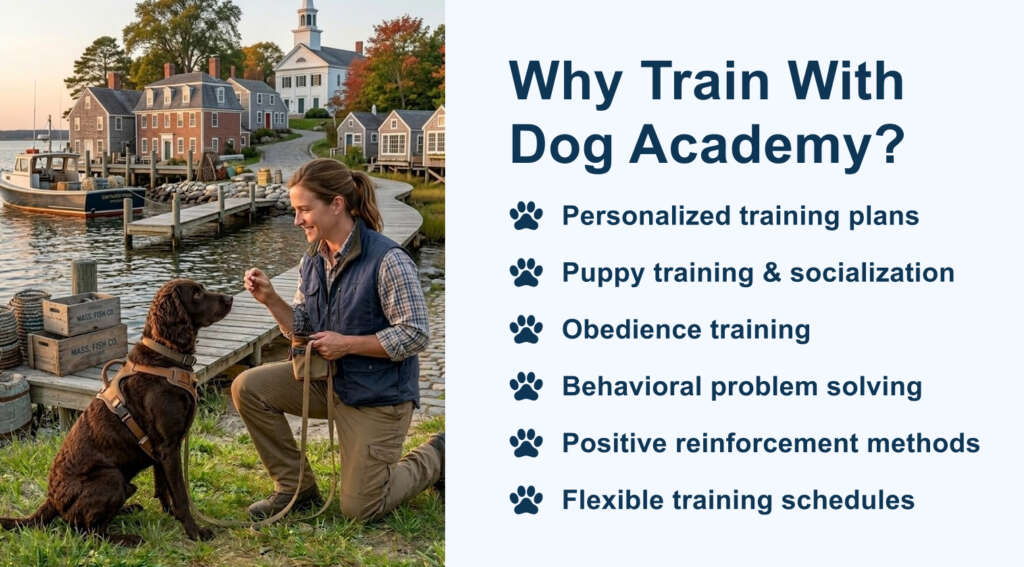 MASS. FISH CO.

MASS. FISH CO.

Why Train With Dog Academy?

Personalized training plans

Puppy training & socialization

Obedience training

Behavioral problem solving

Positive reinforcement methods

Flexible training schedules